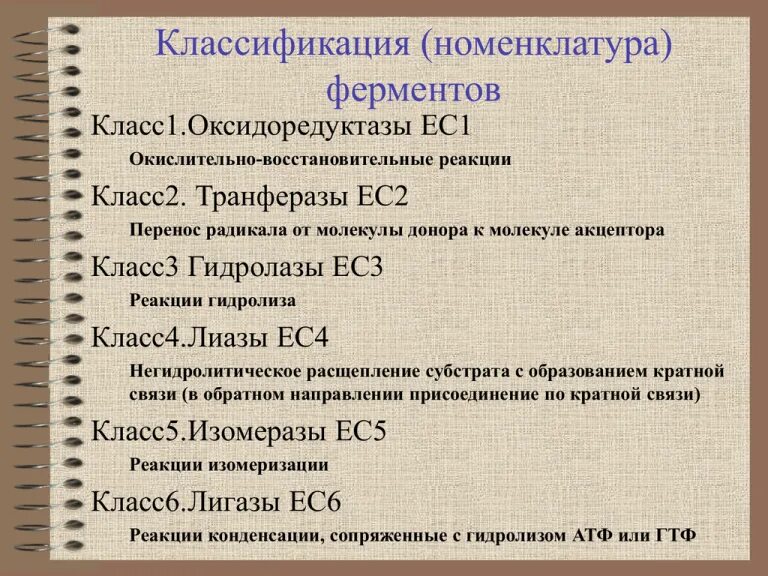 Классификация (номенклатура) ферментов

Класс1.Оксидоредуктазы ЕС1

Окислительно-восстановительные реакции

Класс2. Транферазы ЕС2

Перенос радикала от молекулы донора к молекуле акцептора

Класс3 Гидролазы ЕС3

Реакции гидролиза

Класс4.Лиазы ЕС4

Негидролитическое расщепление субстрата с образованием кратной связи (в обратном направлении присоединение по кратной связи)

Класс5.Изомеразы ЕС5

Реакции изомеризации

Класс6.Лигазы ЕС6

Реакции конденсации, сопряженные с гидролизом АТФ или ГТФ